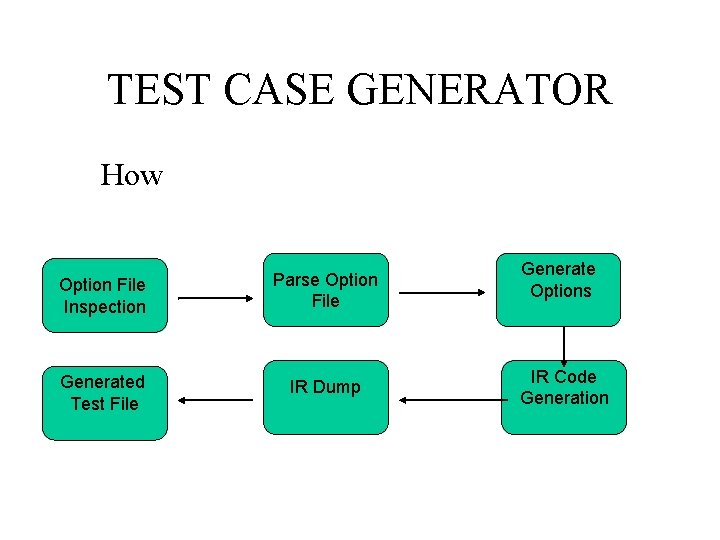 TEST CASE GENERATOR

How

Option File Inspection

Parse Option File

Generate Options

IR Code Generation

IR Dump

Generated Test File